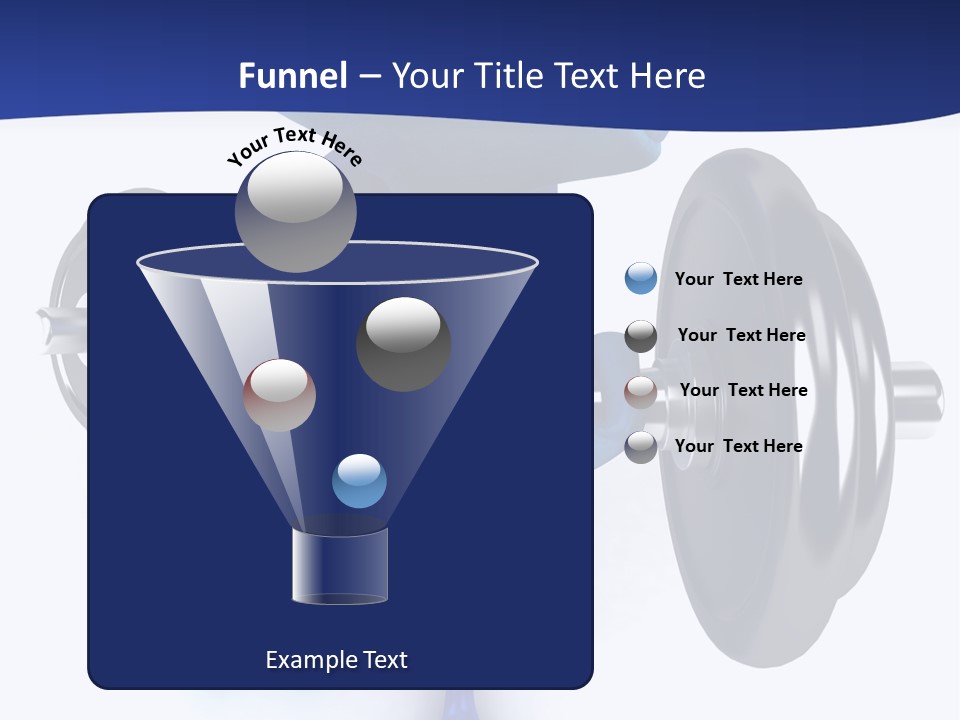 Funnel – Your Title Text Here

Your Text Here

Your Text Here

Your Text Here

Your Text Here

Your Text Here

Example Text